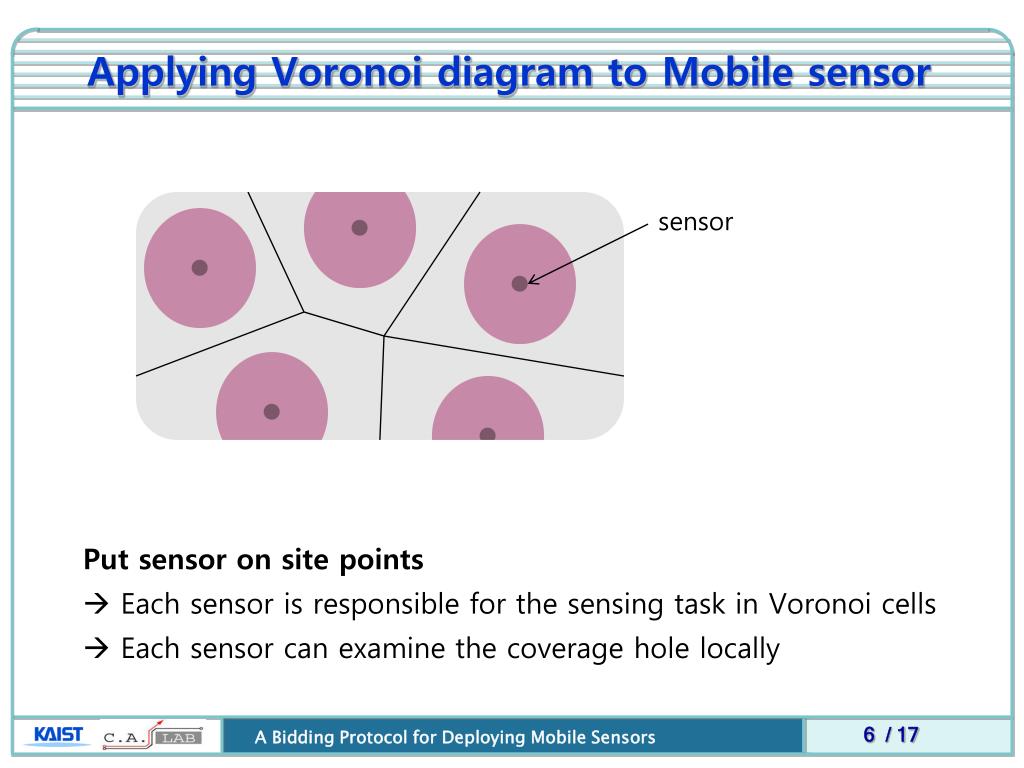 Applying Voronoi diagram to Mobile sensor

sensor

Put sensor on site points
→ Each sensor is responsible for the sensing task in Voronoi cells
→ Each sensor can examine the coverage hole locally

KAIST C.A. LAB

A Bidding Protocol for Deploying Mobile Sensors

6 / 17